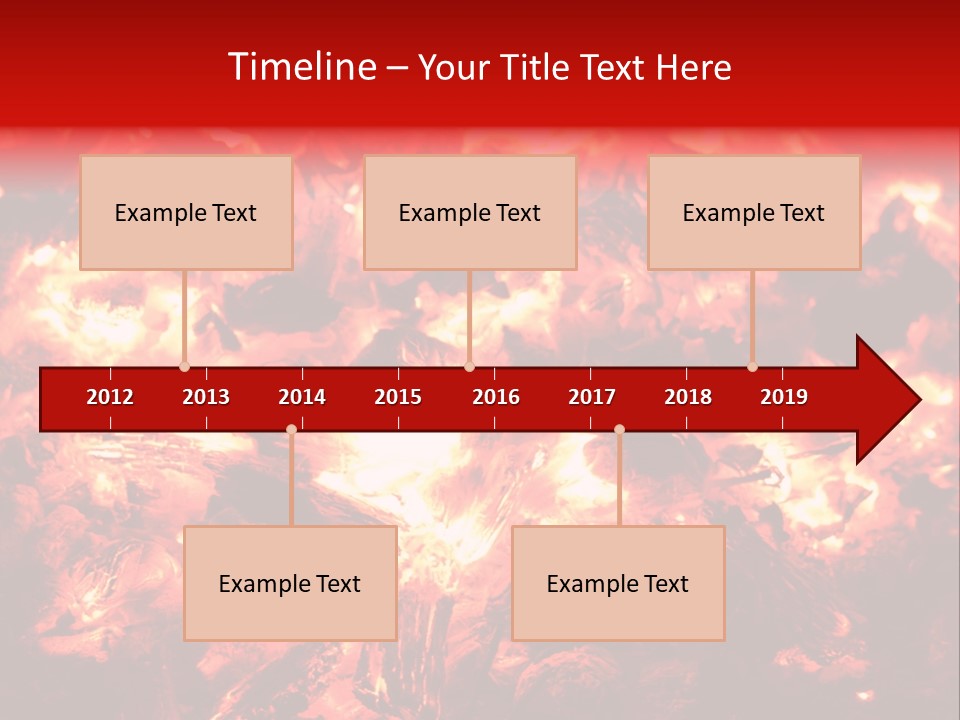 Timeline – Your Title Text Here

Example Text

Example Text

Example Text

2012 2013 2014 2015 2016 2017 2018 2019

Example Text

Example Text